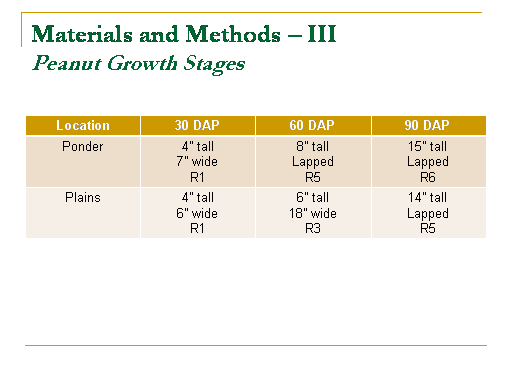 Materials and Methods – III
Peanut Growth Stages

| Location | 30 DAP | 60 DAP | 90 DAP |
|---|---|---|---|
| Ponder | 4" tall 7" wide R1 | 8" tall Lapped R5 | 15" tall Lapped R6 |
| Plains | 4" tall 6" wide R1 | 6" tall 18" wide R3 | 14" tall Lapped R5 |